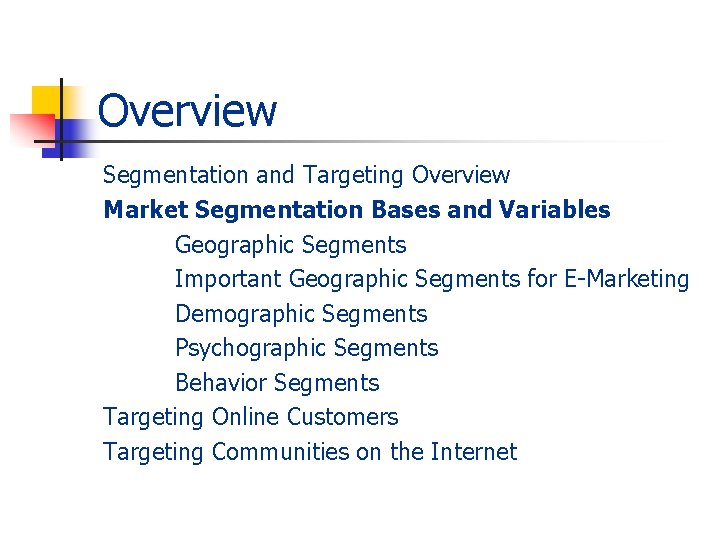 Overview

Segmentation and Targeting Overview

Market Segmentation Bases and Variables

Geographic Segments

Important Geographic Segments for E-Marketing

Demographic Segments

Psychographic Segments

Behavior Segments

Targeting Online Customers

Targeting Communities on the Internet